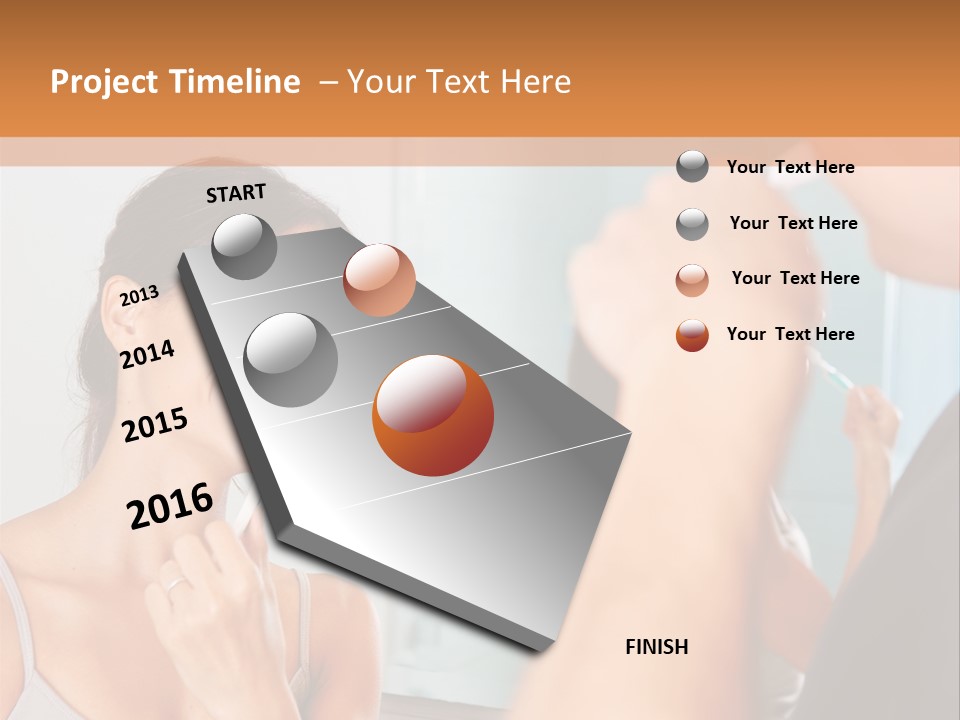 Project Timeline – Your Text Here

START

2013

2014

2015

2016

FINISH

Your Text Here

Your Text Here

Your Text Here

Your Text Here